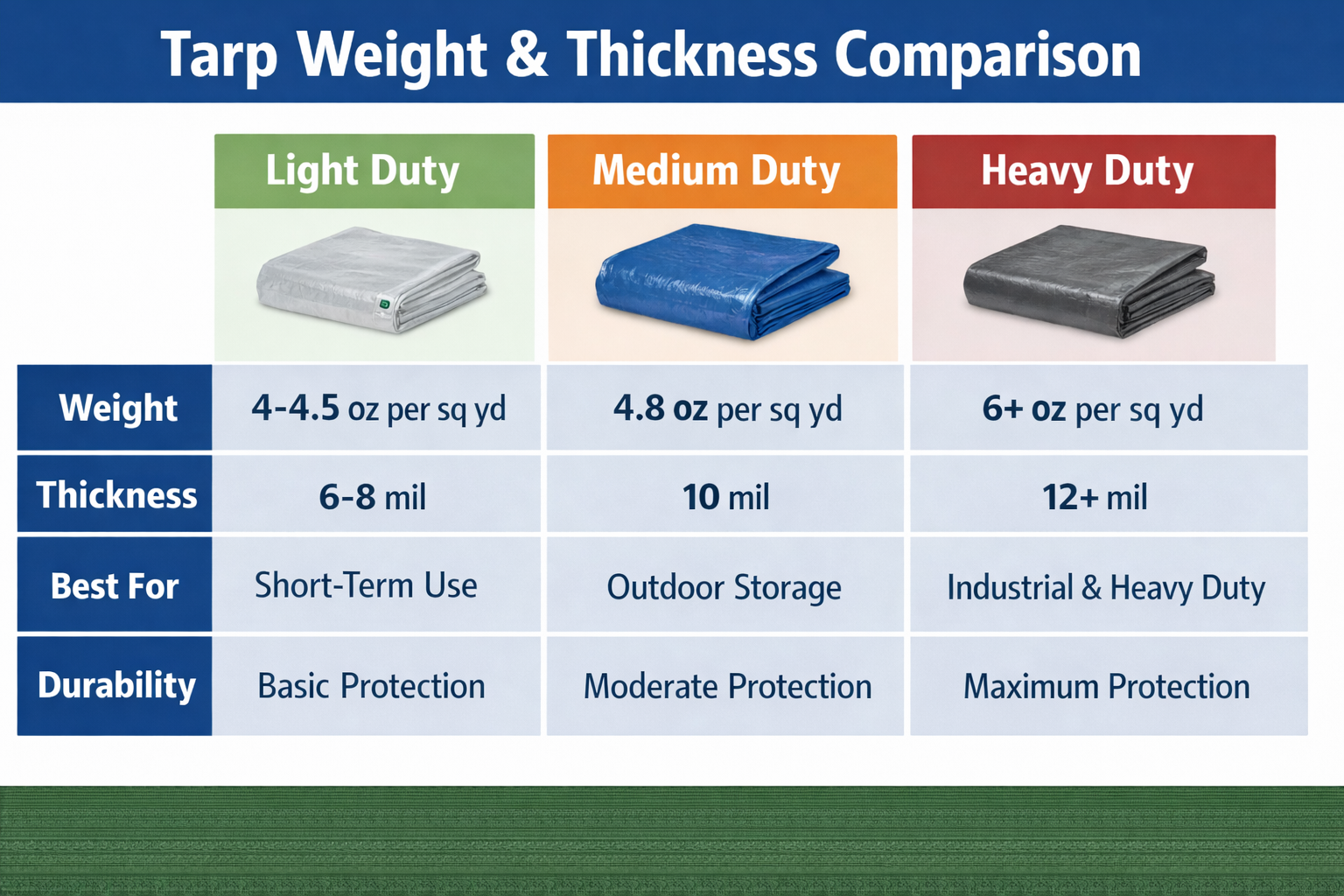 Tarp Weight & Thickness Comparison

| | Light Duty | Medium Duty | Heavy Duty |
|---|---|---|---|
| Weight | 4-4.5 oz per sq yd | 4.8 oz per sq yd | 6+ oz per sq yd |
| Thickness | 6-8 mil | 10 mil | 12+ mil |
| Best For | Short-Term Use | Outdoor Storage | Industrial & Heavy Duty |
| Durability | Basic Protection | Moderate Protection | Maximum Protection |